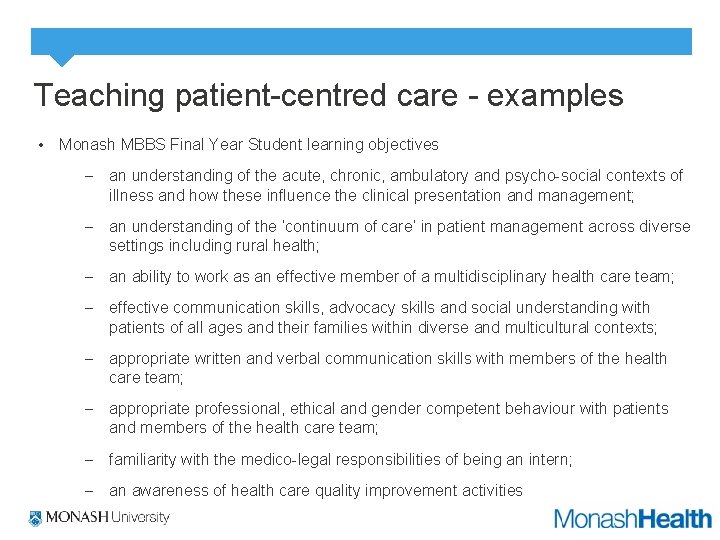 Teaching patient-centred care - examples

• Monash MBBS Final Year Student learning objectives

– an understanding of the acute, chronic, ambulatory and psycho-social contexts of illness and how these influence the clinical presentation and management;

– an understanding of the 'continuum of care' in patient management across diverse settings including rural health;

– an ability to work as an effective member of a multidisciplinary health care team;

– effective communication skills, advocacy skills and social understanding with patients of all ages and their families within diverse and multicultural contexts;

– appropriate written and verbal communication skills with members of the health care team;

– appropriate professional, ethical and gender competent behaviour with patients and members of the health care team;

– familiarity with the medico-legal responsibilities of being an intern;

– an awareness of health care quality improvement activities

MONASH University

MonashHealth